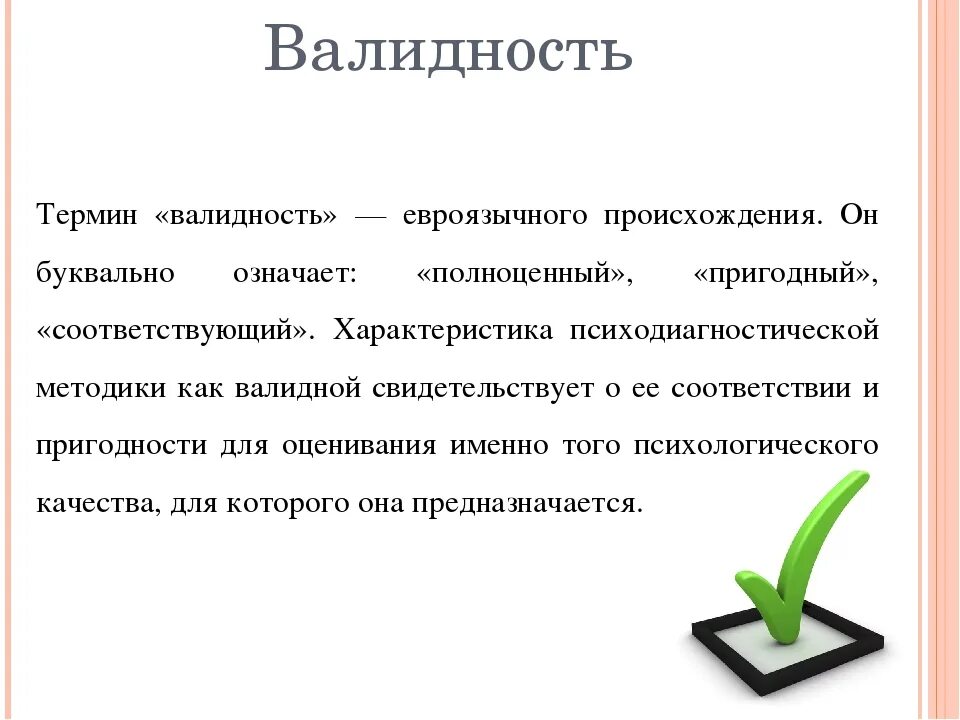 Валидность

Термин «валидность» — евроязычного происхождения. Он буквально означает: «полноценный», «пригодный», «соответствующий». Характеристика психодиагностической методики как валидной свидетельствует о ее соответствии и пригодности для оценивания именно того психологического качества, для которого она предназначается.